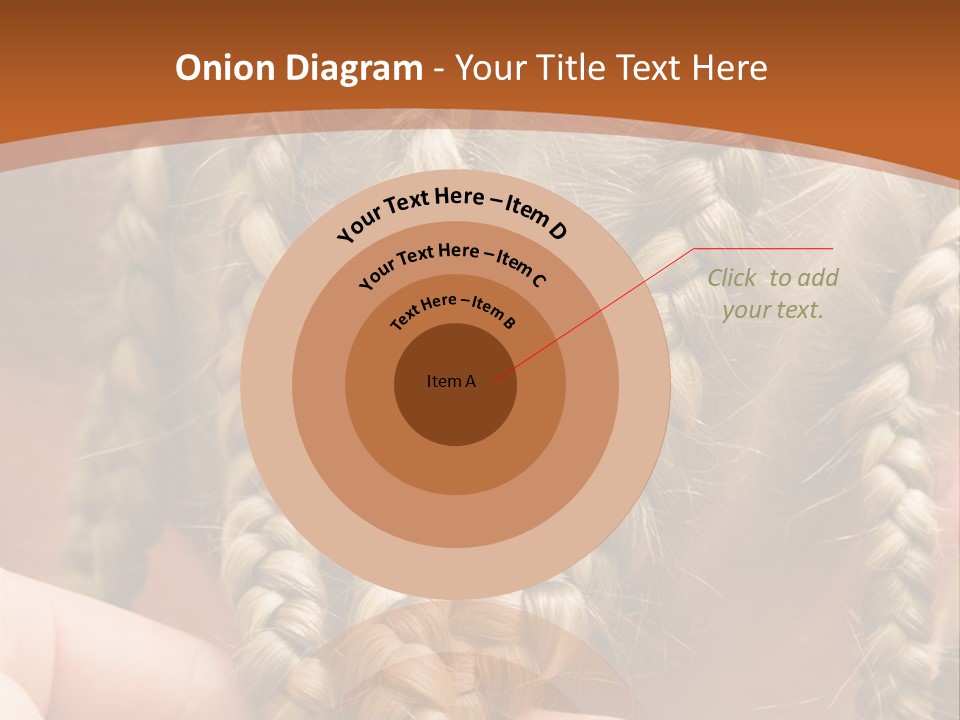 Onion Diagram - Your Title Text Here

Your Text Here – Item D

Your Text Here – Item C

Text Here – Item B

Item A

Click to add your text.